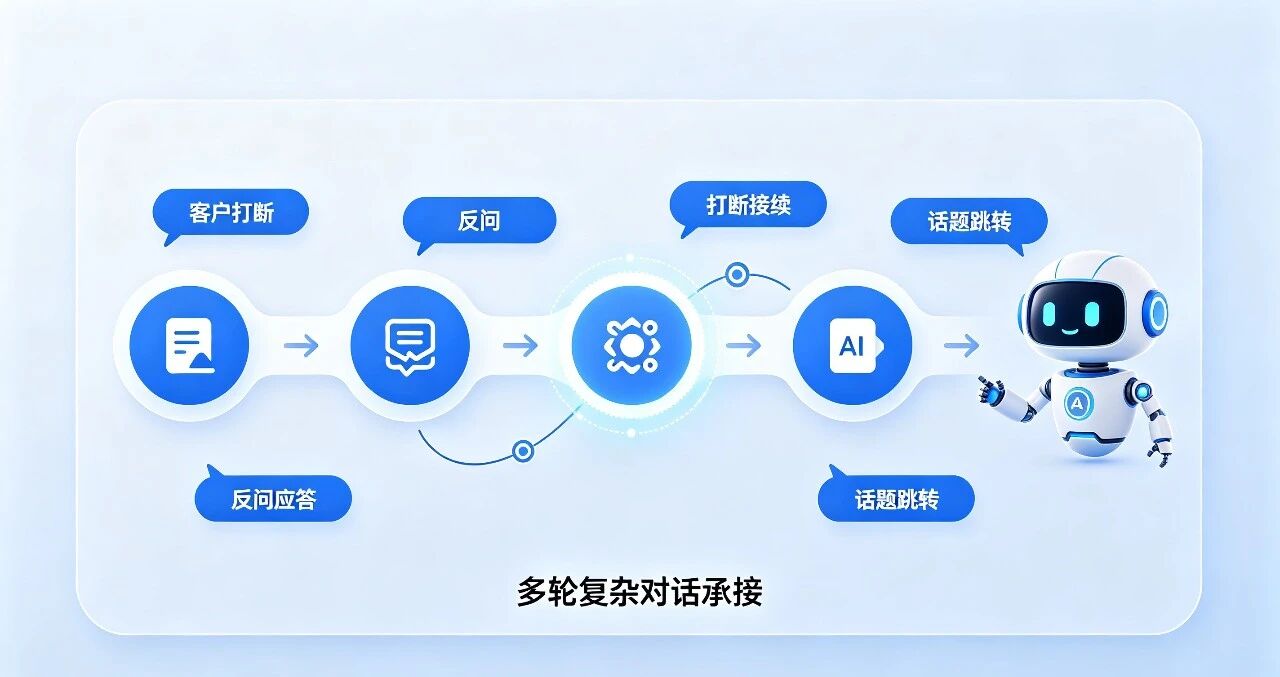 客户打断

反问

打断接续

话题跳转

AI

A

反问应答

话题跳转

多轮复杂对话承接